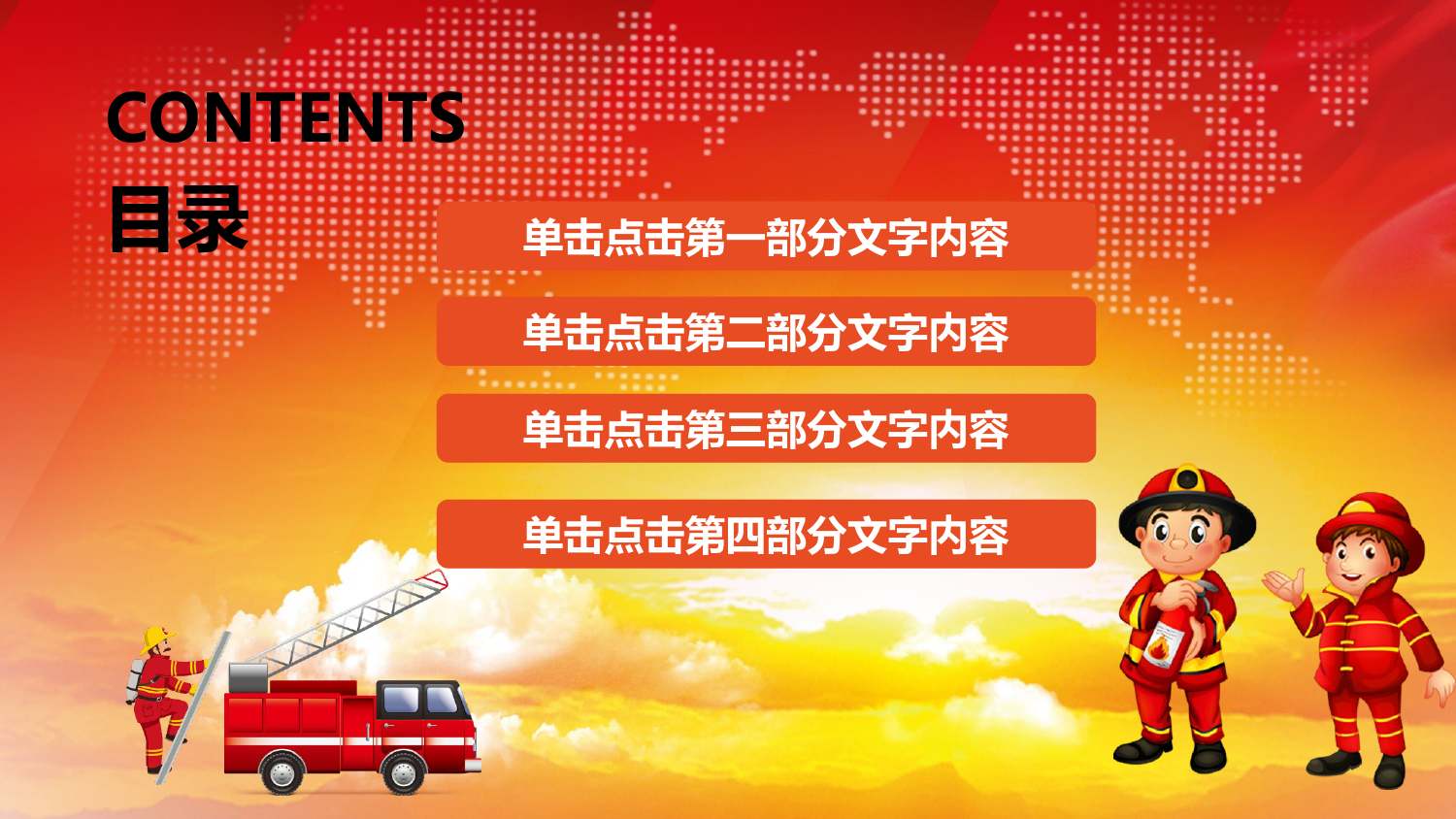 CONTENTS
目录

单击点击第一部分文字内容

单击点击第二部分文字内容

单击点击第三部分文字内容

单击点击第四部分文字内容